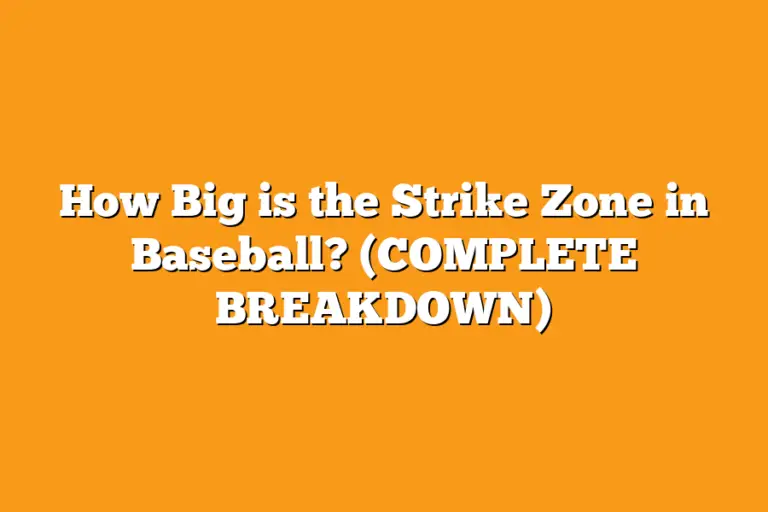 How Big is the Strike Zone in Baseball? (COMPLETE BREAKDOWN)